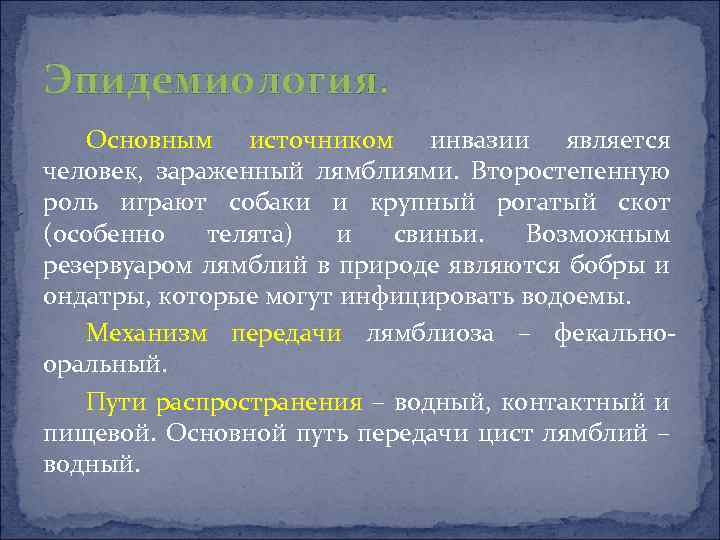 Эпидемиология.

Основным источником инвазии является человек, зараженный лямблиями. Второстепенную роль играют собаки и крупный рогатый скот (особенно телята) и свиньи. Возможным резервуаром лямблий в природе являются бобры и ондатры, которые могут инфицировать водоемы.

Механизм передачи лямблиоза – фекально-оральный.

Пути распространения – водный, контактный и пищевой. Основной путь передачи цист лямблий – водный.